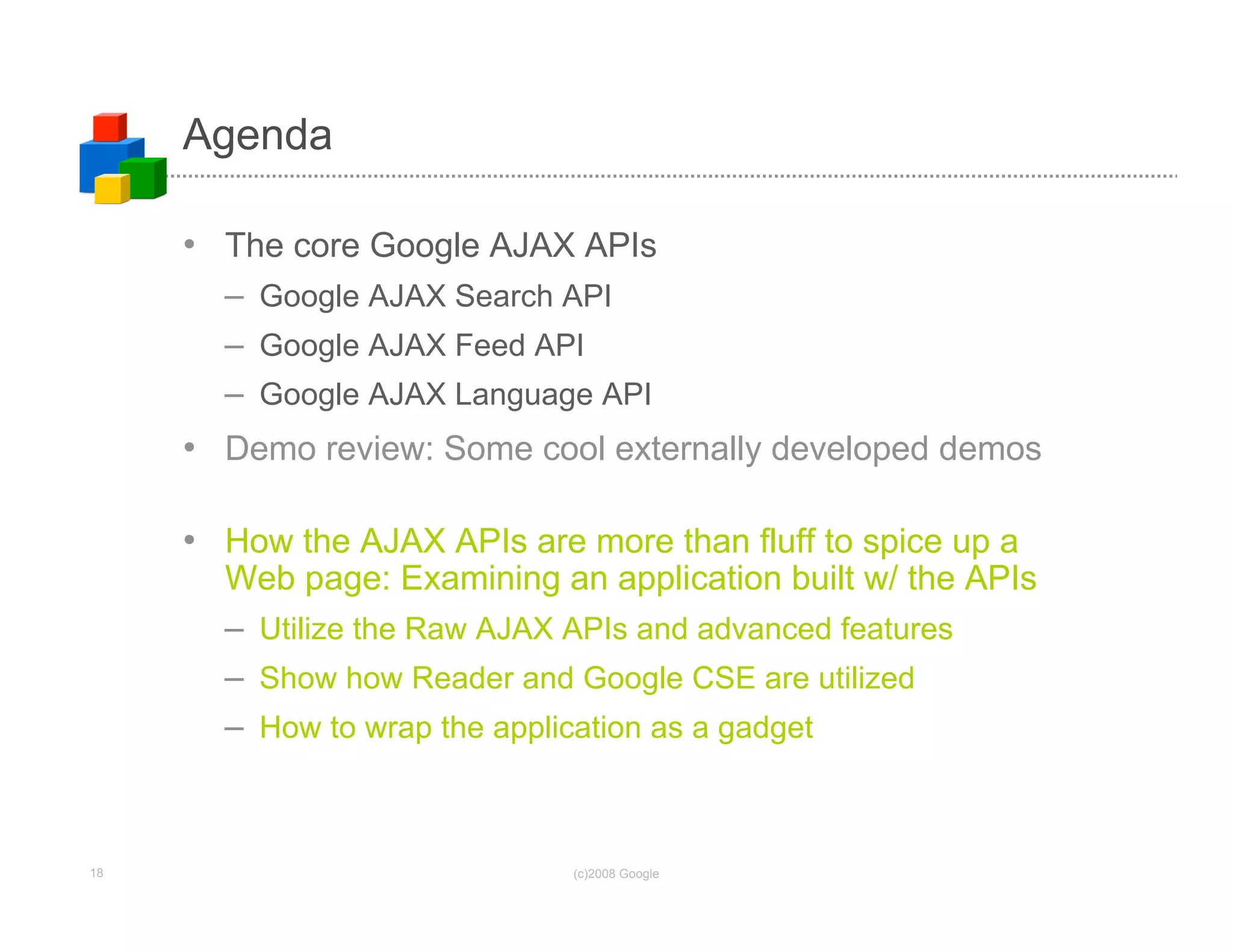 Agenda

• The core Google AJAX APIs
– Google AJAX Search API
– Google AJAX Feed API
– Google AJAX Language API

• Demo review: Some cool externally developed demos

• How the AJAX APIs are more than fluff to spice up a Web page: Examining an application built w/ the APIs
– Utilize the Raw AJAX APIs and advanced features
– Show how Reader and Google CSE are utilized
– How to wrap the application as a gadget

18

(c)2008 Google